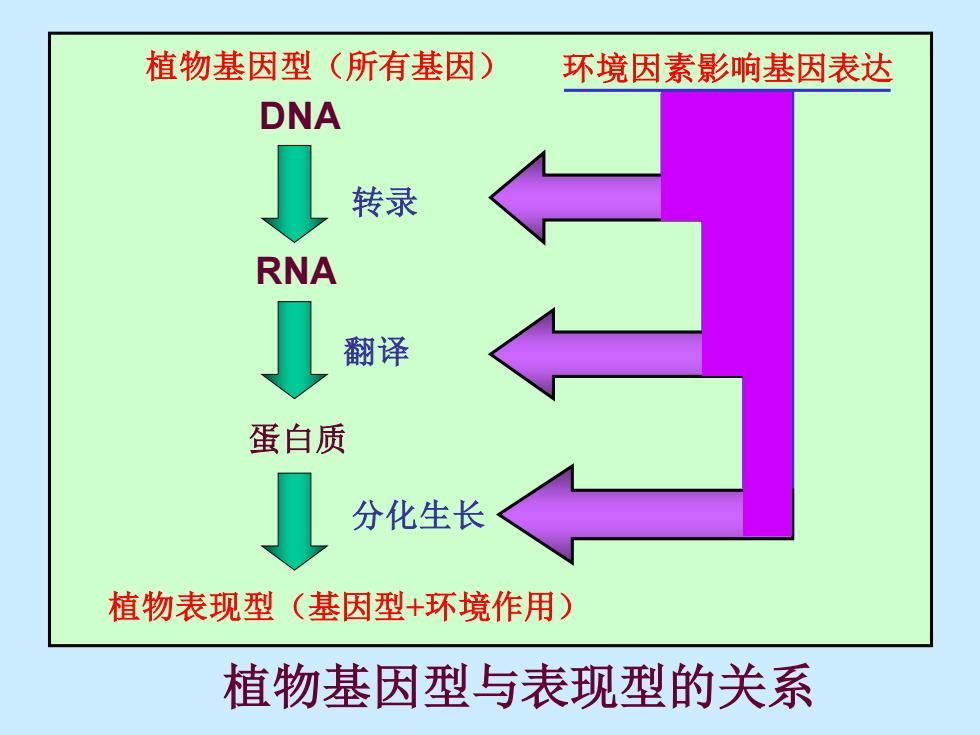 植物基因型（所有基因）

环境因素影响基因表达

DNA

转录

RNA

翻译

蛋白质

分化生长

植物表现型（基因型+环境作用）

植物基因型与表现型的关系